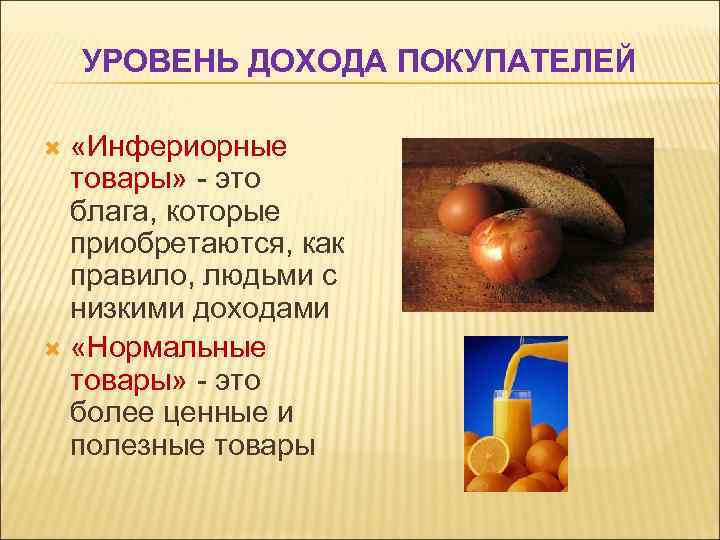 УРОВЕНЬ ДОХОДА ПОКУПАТЕЛЕЙ

«Инфериорные товары» - это блага, которые приобретаются, как правило, людьми с низкими доходами

«Нормальные товары» - это более ценные и полезные товары